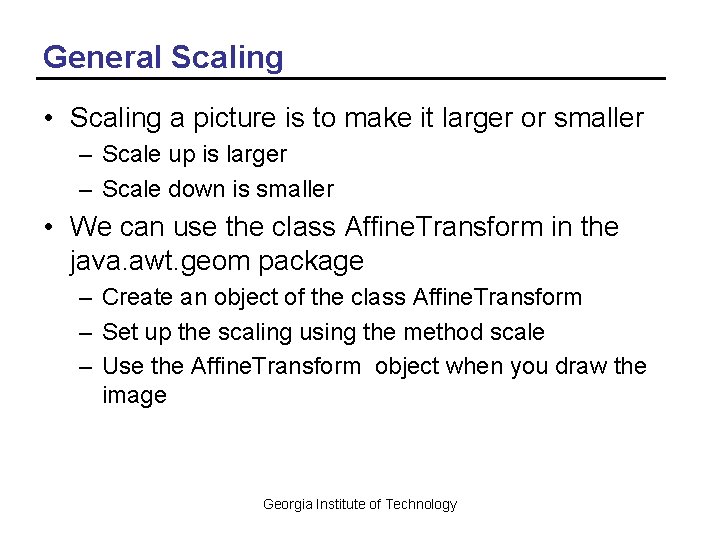 General Scaling

• Scaling a picture is to make it larger or smaller
– Scale up is larger
– Scale down is smaller

• We can use the class AffineTransform in the java.awt.geom package
– Create an object of the class AffineTransform
– Set up the scaling using the method scale
– Use the AffineTransform object when you draw the image

Georgia Institute of Technology